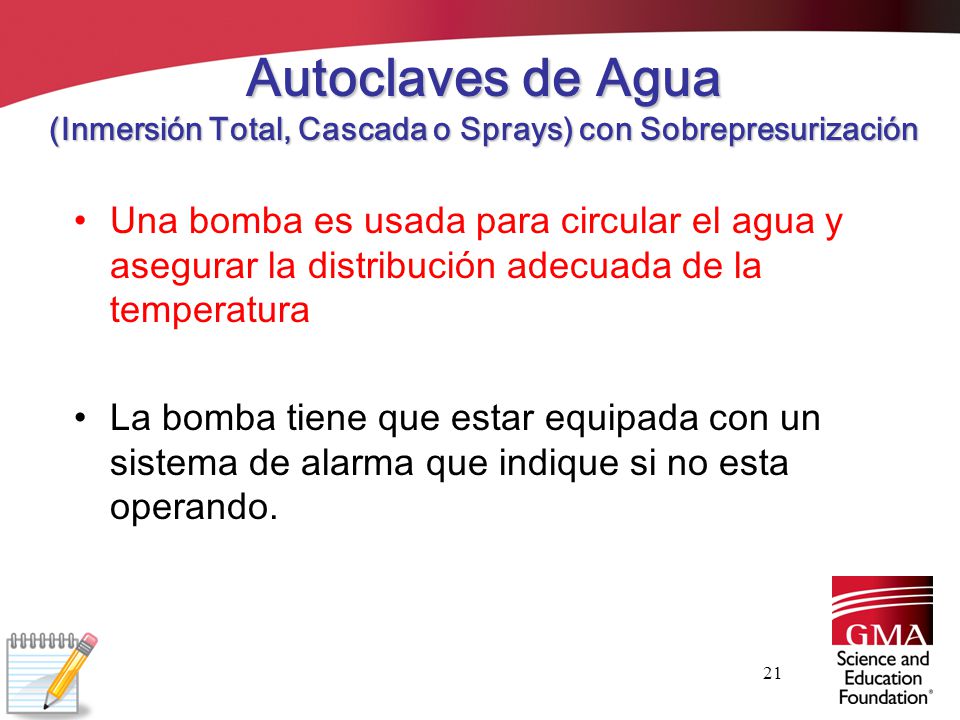 Autoclaves de Agua
(Inmersión Total, Cascada o Sprays) con Sobrepresurización

• Una bomba es usada para circular el agua y asegurar la distribución adecuada de la temperatura

• La bomba tiene que estar equipada con un sistema de alarma que indique si no esta operando.

21

GMA
Science and Education Foundation®